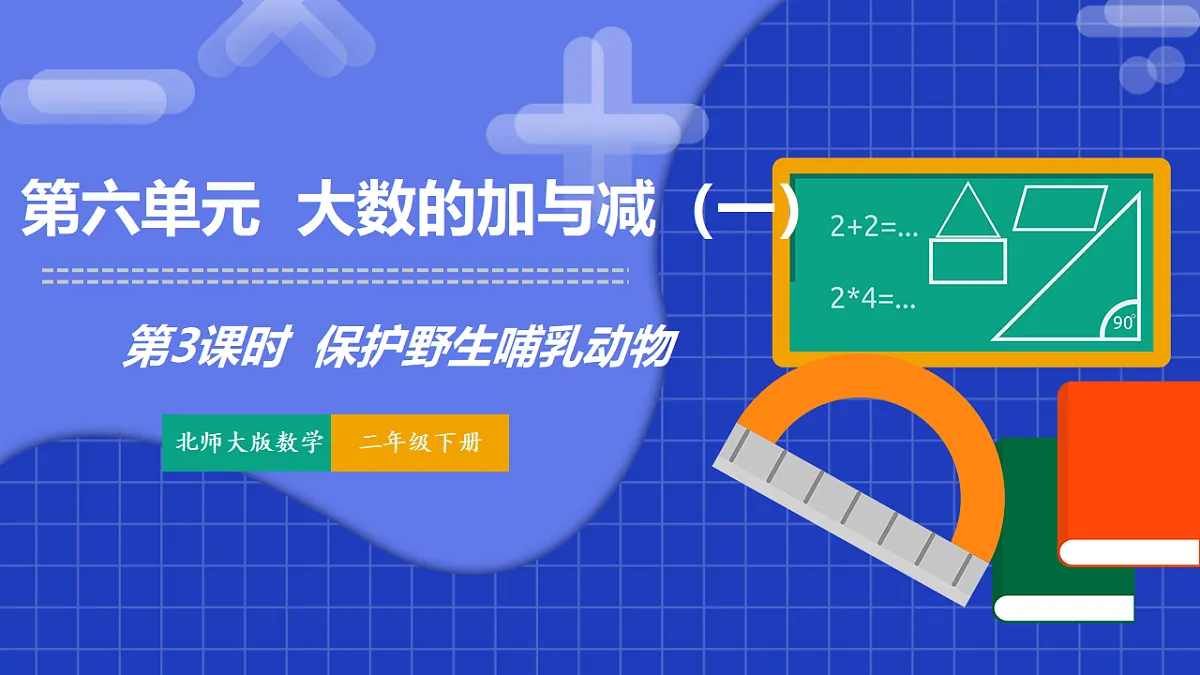 第六单元 大数的加与减（一）

第3课时 保护野生哺乳动物

北师大版数学 二年级下册

2+2=...

2*4=...

90°